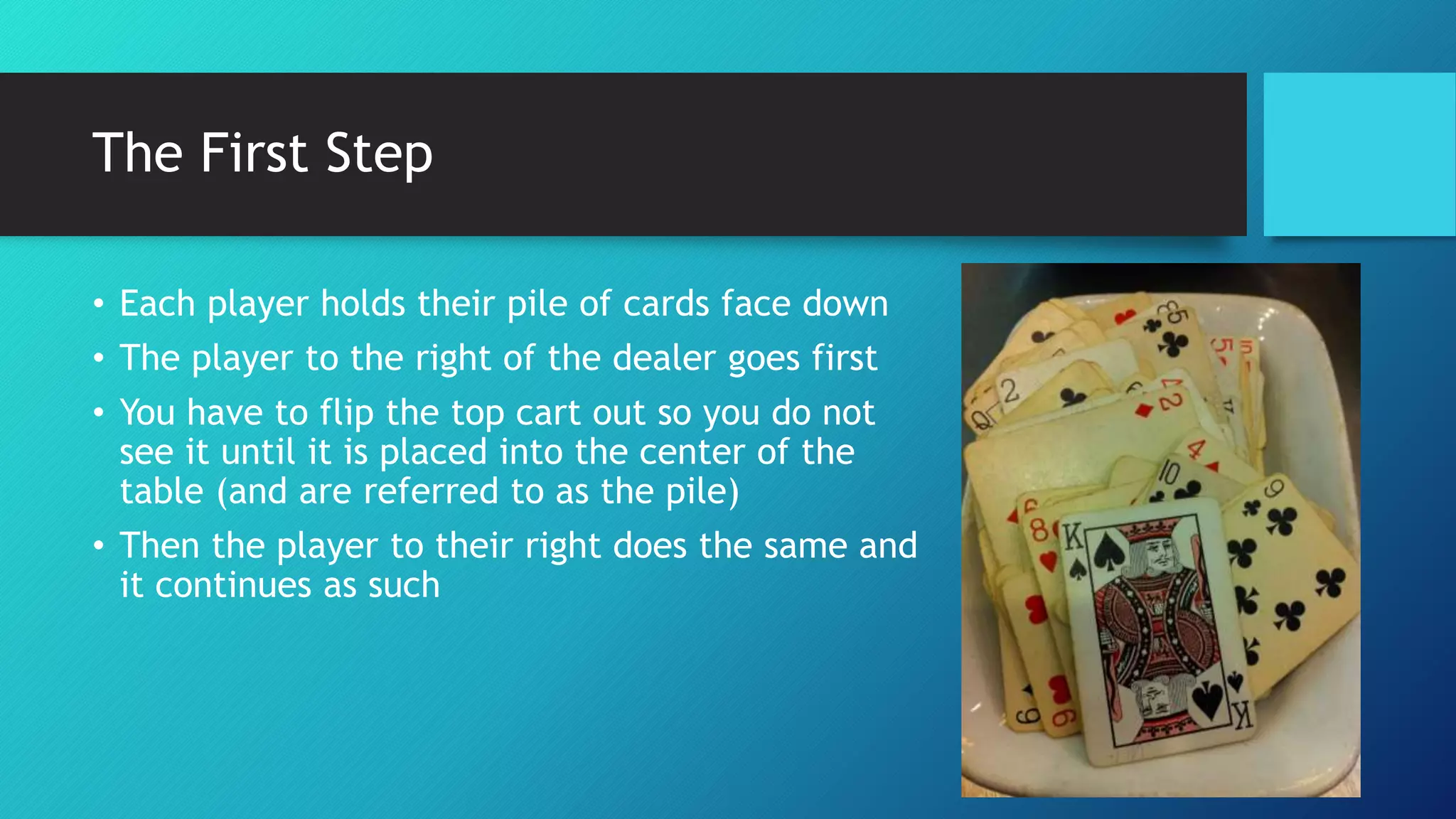 The First Step

• Each player holds their pile of cards face down
• The player to the right of the dealer goes first
• You have to flip the top cart out so you do not see it until it is placed into the center of the table (and are referred to as the pile)
• Then the player to their right does the same and it continues as such